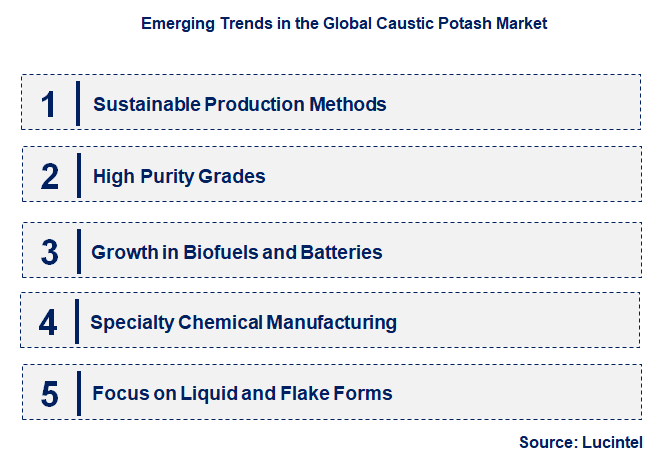 Emerging Trends in the Global Caustic Potash Market

1 Sustainable Production Methods

2 High Purity Grades

3 Growth in Biofuels and Batteries

4 Specialty Chemical Manufacturing

5 Focus on Liquid and Flake Forms

Source: Lucintel